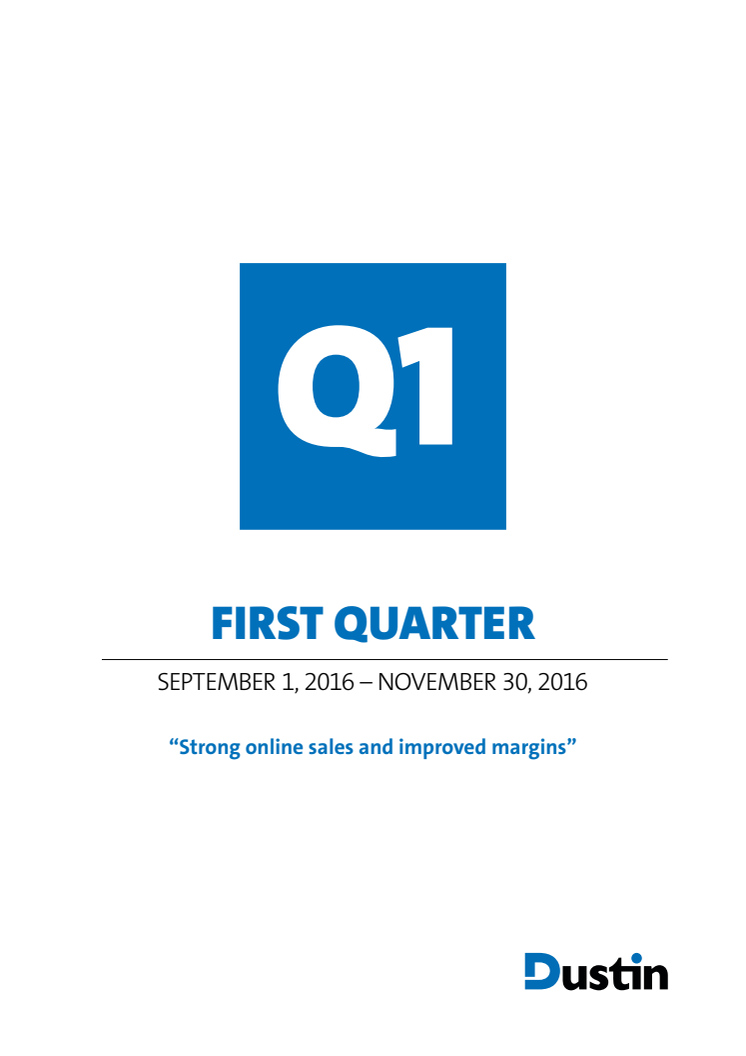 Q1

FIRST QUARTER

SEPTEMBER 1, 2016 – NOVEMBER 30, 2016

“Strong online sales and improved margins”

Dustin